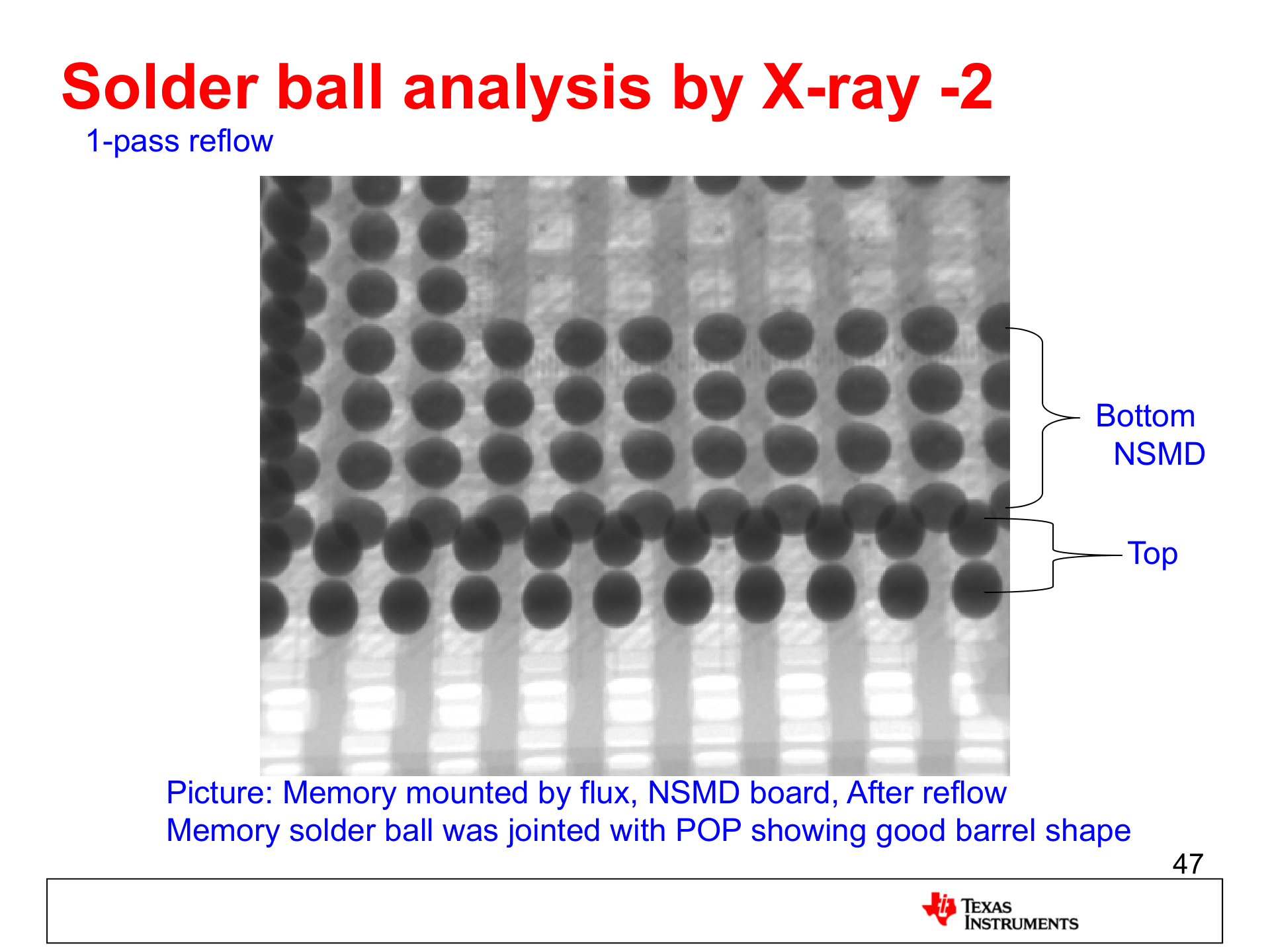 Solder ball analysis by X-ray -2

1-pass reflow

Bottom NSMD

Top

Picture: Memory mounted by flux, NSMD board, After reflow
Memory solder ball was jointed with POP showing good barrel shape

47

TEXAS INSTRUMENTS